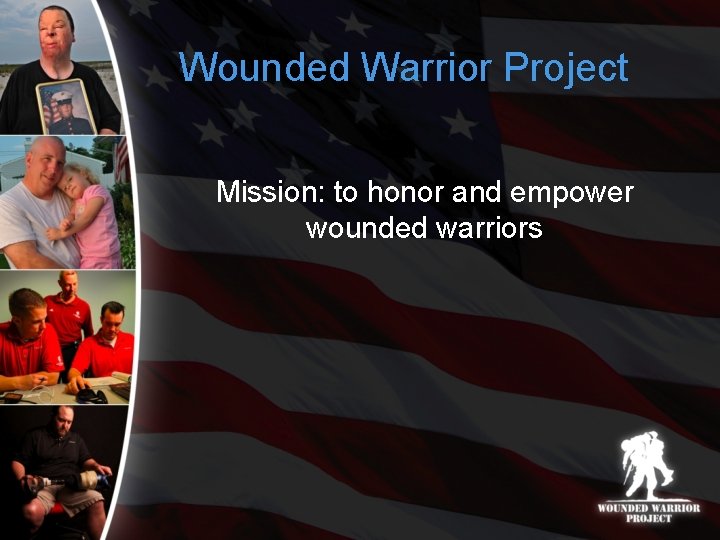 Wounded Warrior Project

Mission: to honor and empower wounded warriors

WOUNDED WARRIOR PROJECT